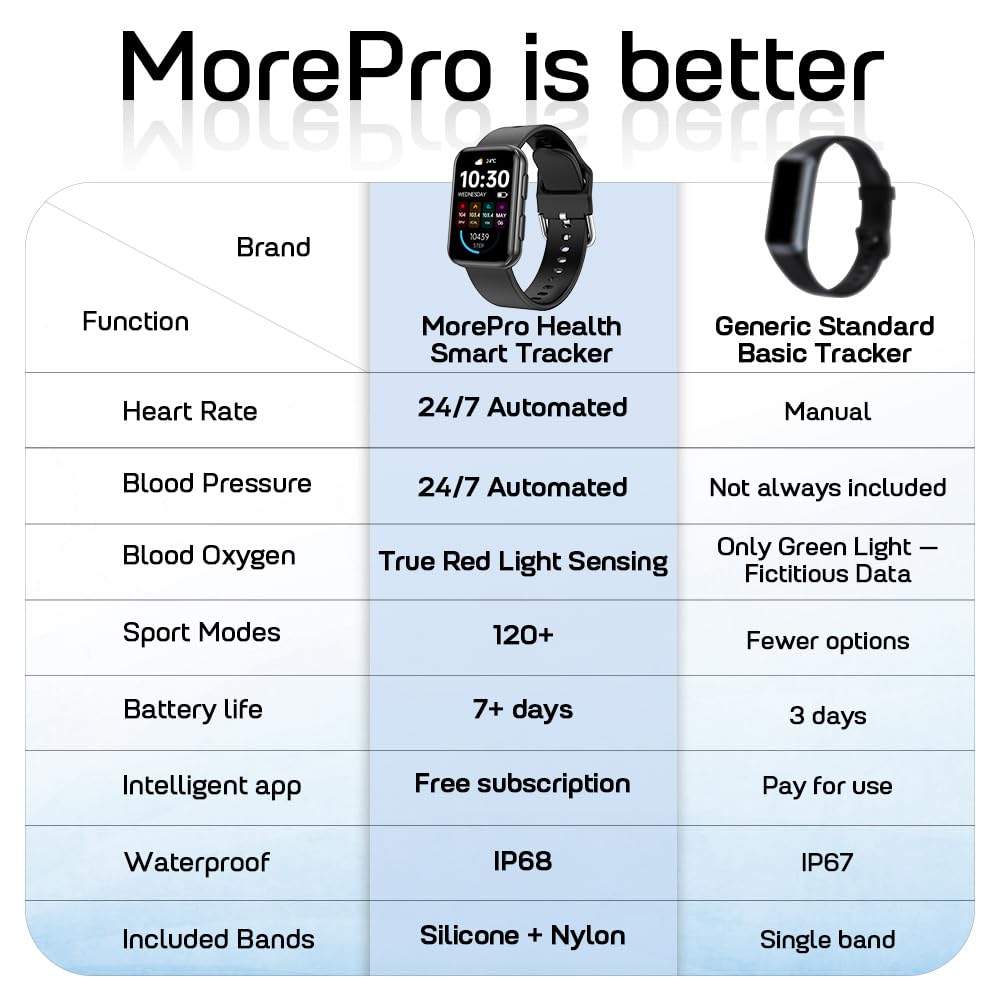 MorePro is better

| Brand / Function | MorePro Health Smart Tracker | Generic Standard Basic Tracker |
|---|---|---|
| Heart Rate | 24/7 Automated | Manual |
| Blood Pressure | 24/7 Automated | Not always included |
| Blood Oxygen | True Red Light Sensing | Only Green Light — Fictitious Data |
| Sport Modes | 120+ | Fewer options |
| Battery life | 7+ days | 3 days |
| Intelligent app | Free subscription | Pay for use |
| Waterproof | IP68 | IP67 |
| Included Bands | Silicone + Nylon | Single band |

10:30